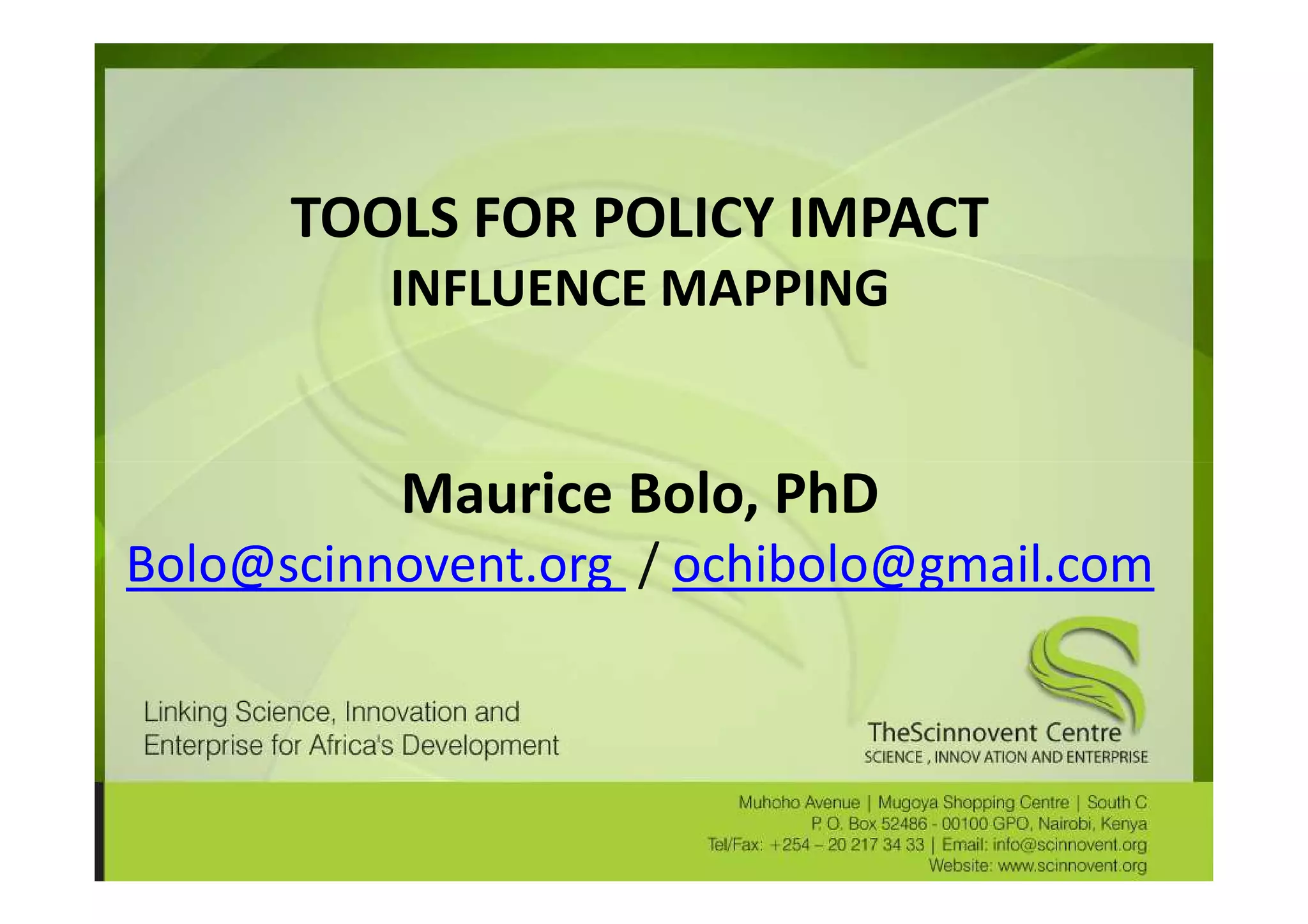 TOOLS FOR POLICY IMPACT
INFLUENCE MAPPING

Maurice Bolo, PhD
Bolo@scinnovent.org / ochibolo@gmail.com

Linking Science, Innovation and Enterprise for Africa's Development

TheScinnovent Centre
SCIENCE , INNOV ATION AND ENTERPRISE

Muhoho Avenue | Mugoya Shopping Centre | South C
P. O. Box 52486 - 00100 GPO, Nairobi, Kenya
Tel/Fax: +254 – 20 217 34 33 | Email: info@scinnovent.org
Website: www.scinnovent.org